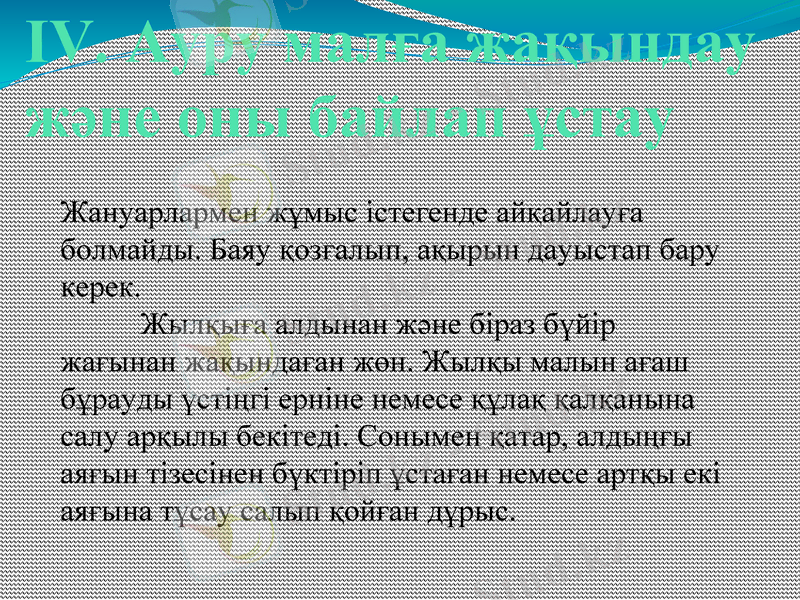 IV. Ауру малға жақындау және оны байлап ұстау

Жануарлармен жұмыс істегенде айқайлауға болмайды. Баяу қозғалып, ақырын дауыстап бару керек.

Жылқыға алдынан және біраз бүйір жағынан жақындаған жөн. Жылқы малын ағаш бұрауды үстіңгі ерніне немесе құлақ қалқанына салу арқылы бекітеді. Сонымен қатар, алдыңғы аяғын тізесінен бүктіріп ұстаған немесе артқы екі аяғына тұсау салып қойған дұрыс.